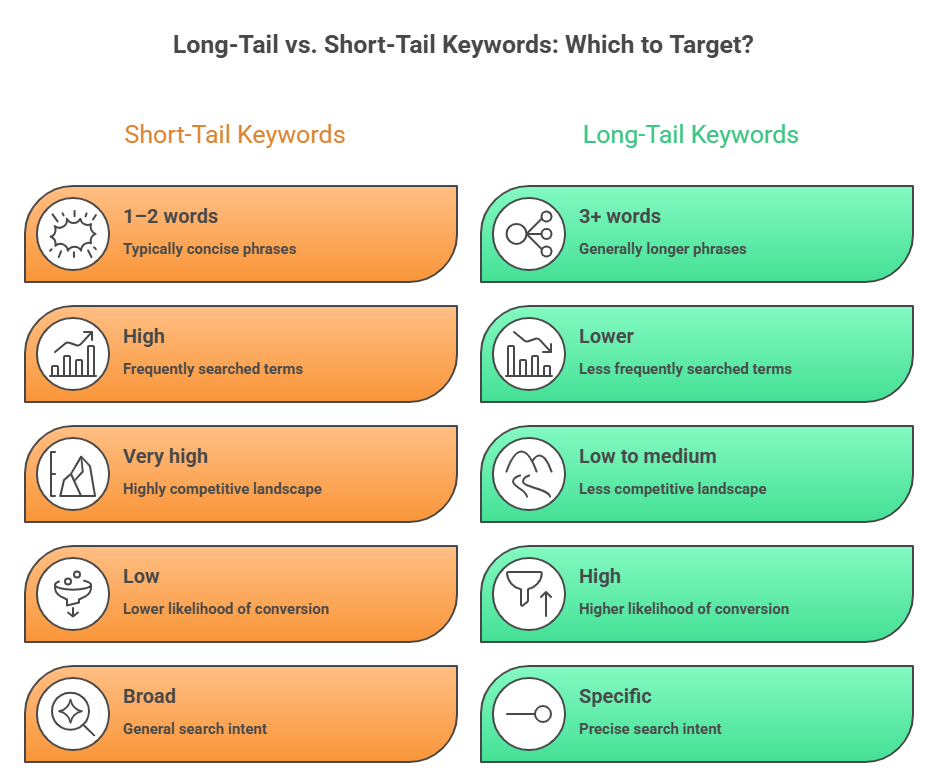 Long-Tail vs. Short-Tail Keywords: Which to Target?

Short-Tail Keywords

1–2 words
Typically concise phrases

High
Frequently searched terms

Very high
Highly competitive landscape

Low
Lower likelihood of conversion

Broad
General search intent

Long-Tail Keywords

3+ words
Generally longer phrases

Lower
Less frequently searched terms

Low to medium
Less competitive landscape

High
Higher likelihood of conversion

Specific
Precise search intent